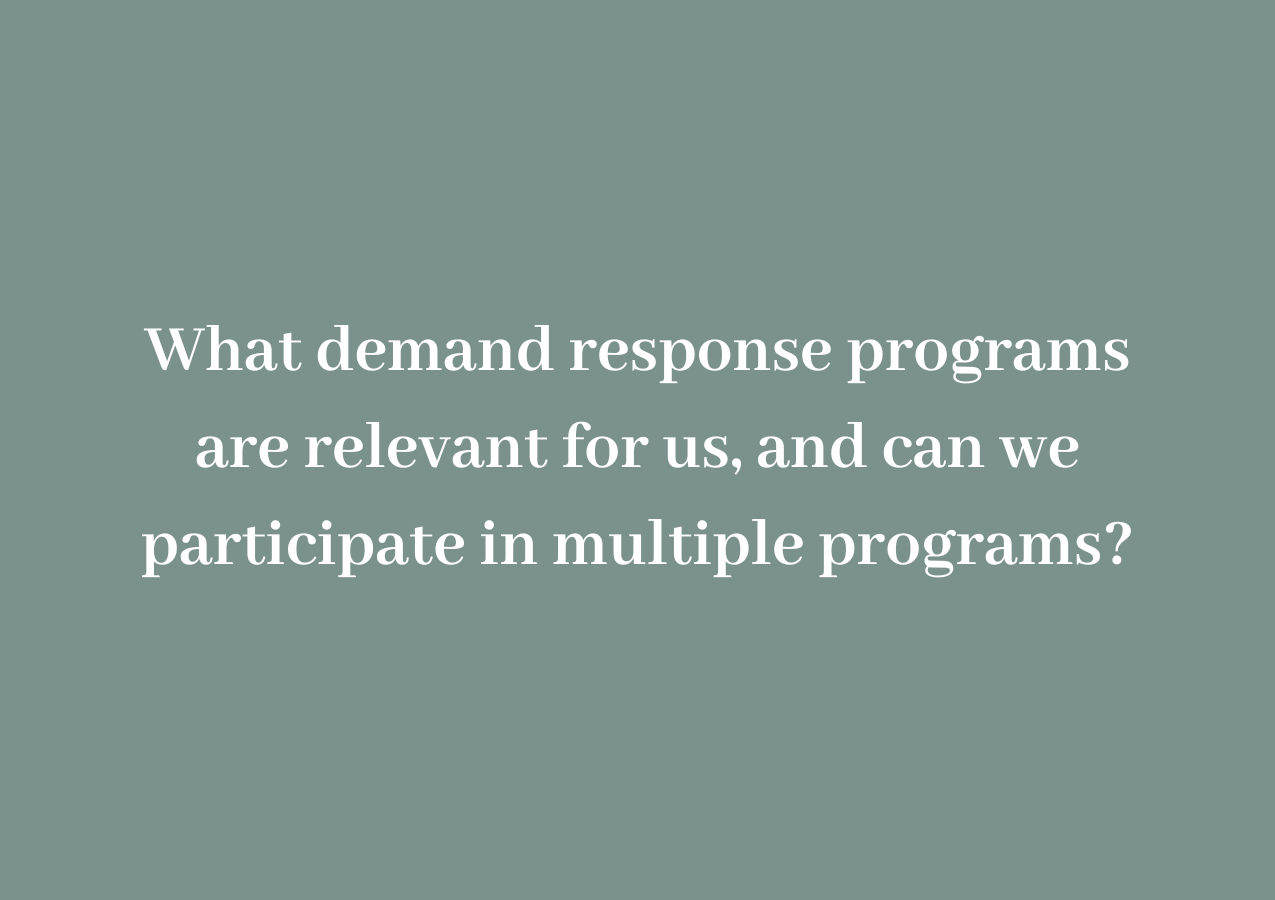 What demand response programs are relevant for us, and can we participate in multiple programs?